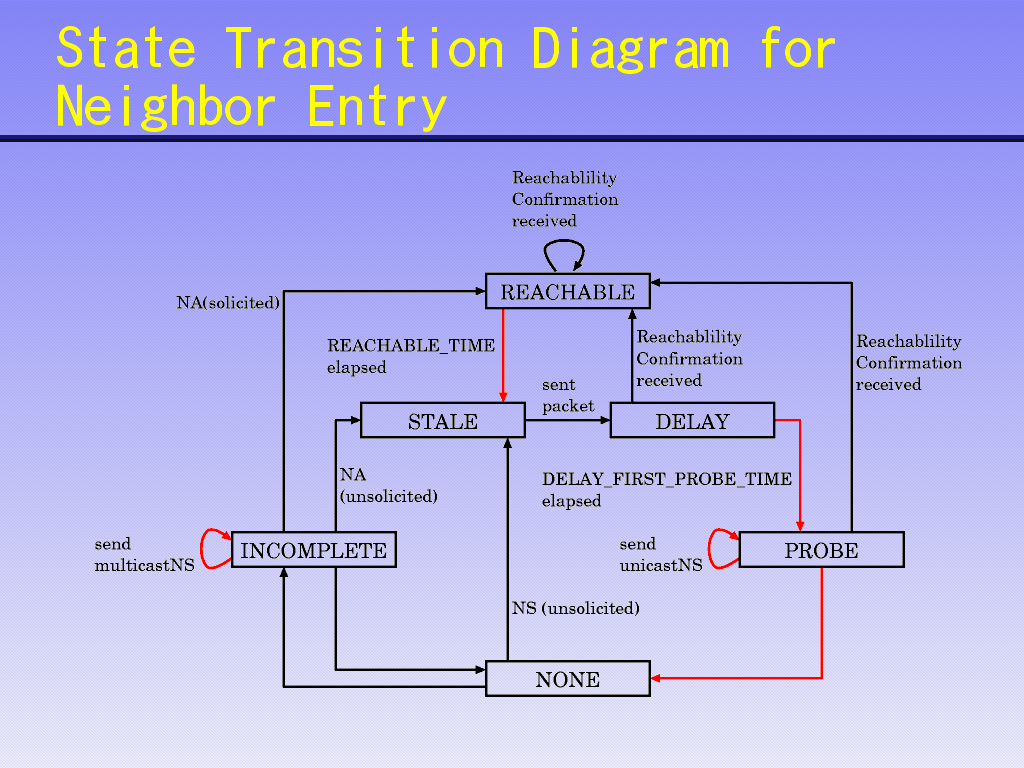 State Transition Diagram for Neighbor Entry

Reachablility Confirmation received

REACHABLE

NA(solicited)

REACHABLE_TIME elapsed

Reachablility Confirmation received

Reachablility Confirmation received

sent packet

STALE

DELAY

NA (unsolicited)

DELAY_FIRST_PROBE_TIME elapsed

send multicastNS

INCOMPLETE

send unicastNS

PROBE

NS (unsolicited)

NONE